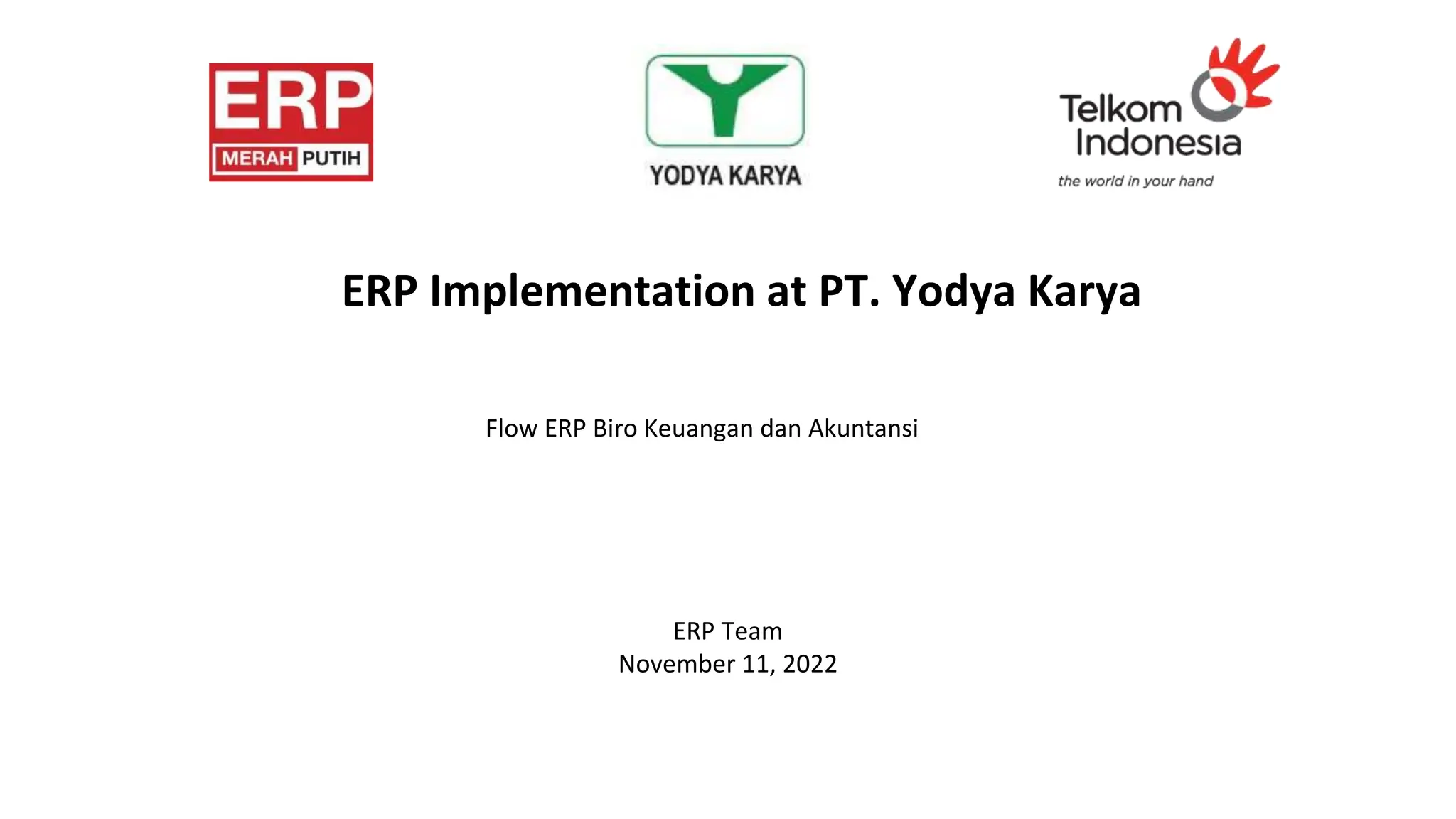 ERP
MERAH PUTIH

YODYA KARYA

Telkom Indonesia
the world in your hand

ERP Implementation at PT. Yodya Karya

Flow ERP Biro Keuangan dan Akuntansi

ERP Team
November 11, 2022